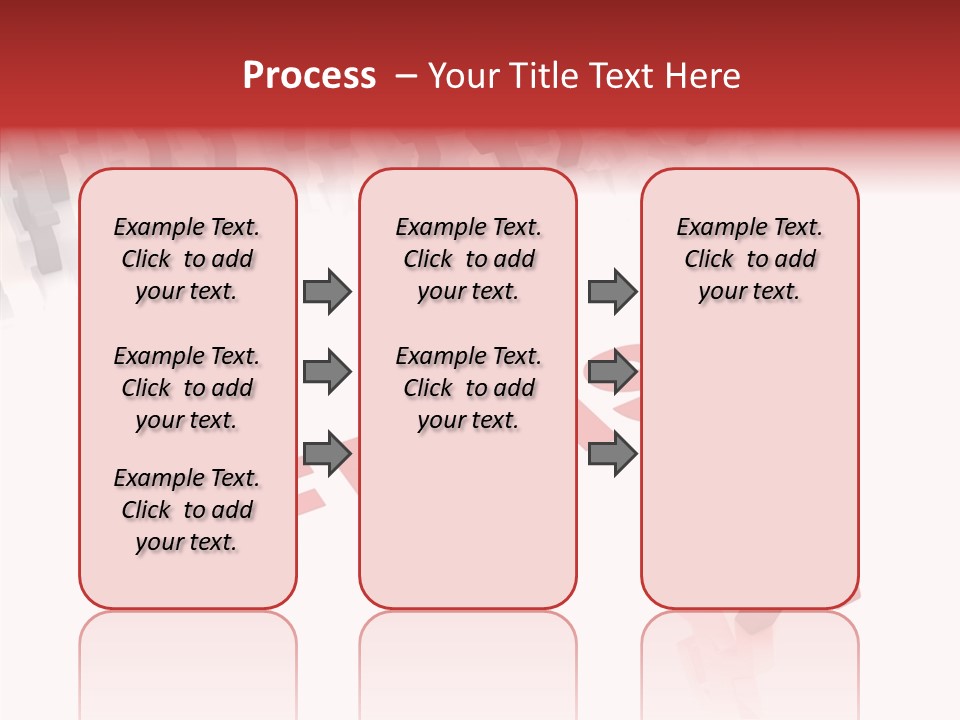 Process – Your Title Text Here

Example Text. Click to add your text.

Example Text. Click to add your text.

Example Text. Click to add your text.

Example Text. Click to add your text.

Example Text. Click to add your text.

Example Text. Click to add your text.